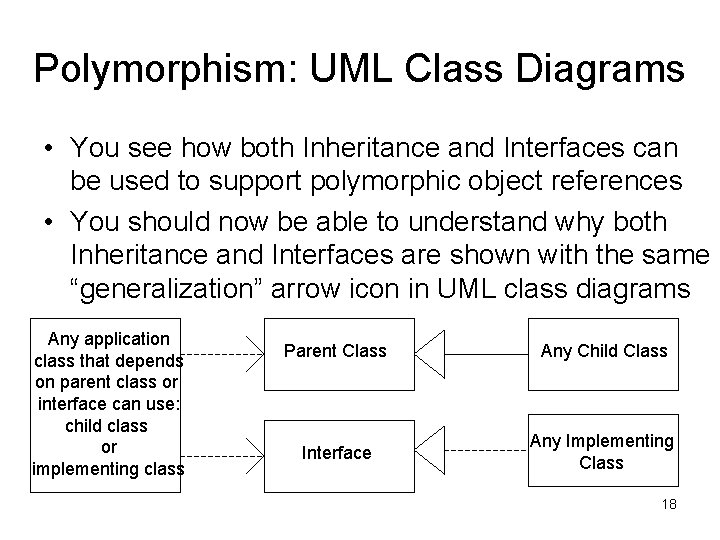 Polymorphism: UML Class Diagrams

• You see how both Inheritance and Interfaces can be used to support polymorphic object references

• You should now be able to understand why both Inheritance and Interfaces are shown with the same “generalization” arrow icon in UML class diagrams

Any application class that depends on parent class or interface can use: child class or implementing class

Parent Class

Any Child Class

Interface

Any Implementing Class

18